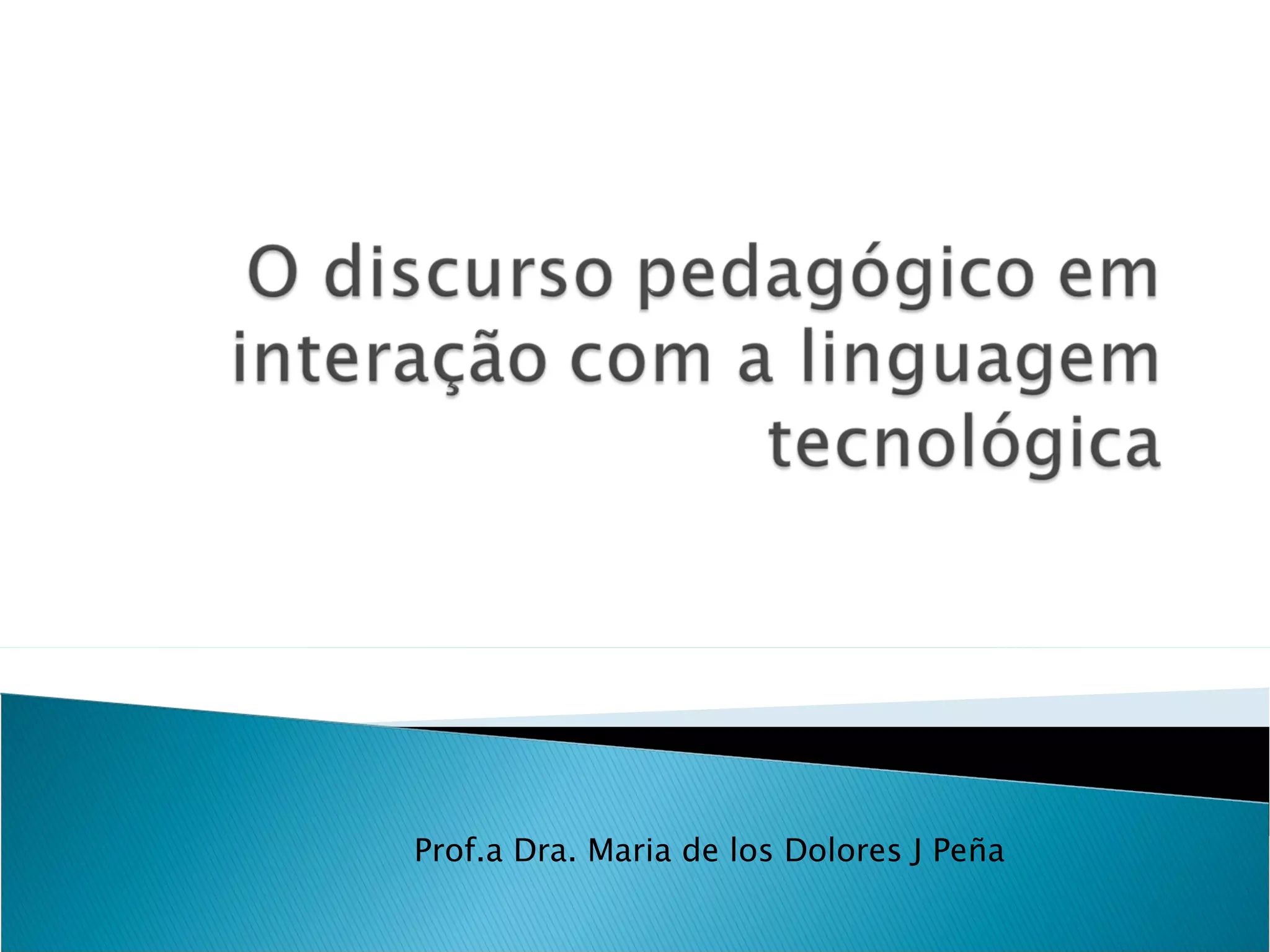 O discurso pedagógico em interação com a linguagem tecnológica

Prof.a Dra. Maria de los Dolores J Peña